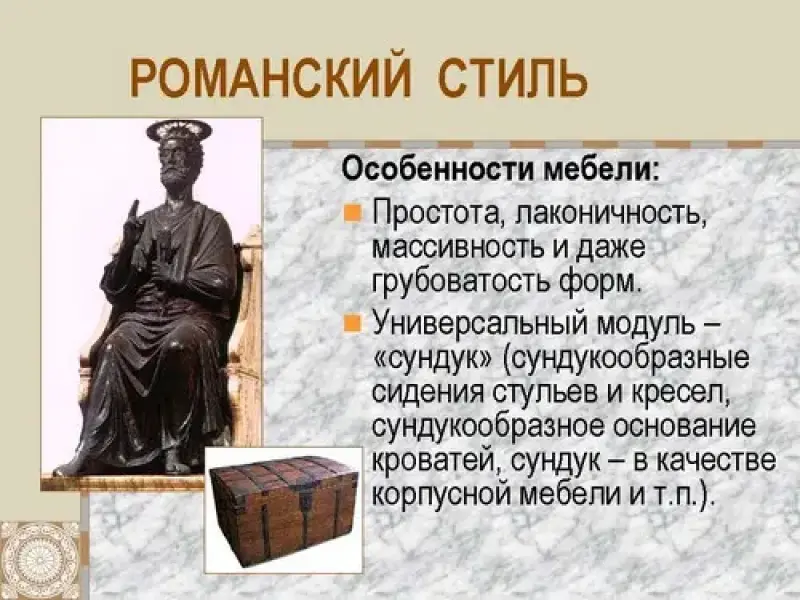 РОМАНСКИЙ СТИЛЬ

Особенности мебели:

Простота, лаконичность, массивность и даже грубоватость форм.

Универсальный модуль – «сундук» (сундукообразные сидения стульев и кресел, сундукообразное основание кроватей, сундук – в качестве корпусной мебели и т.п.).